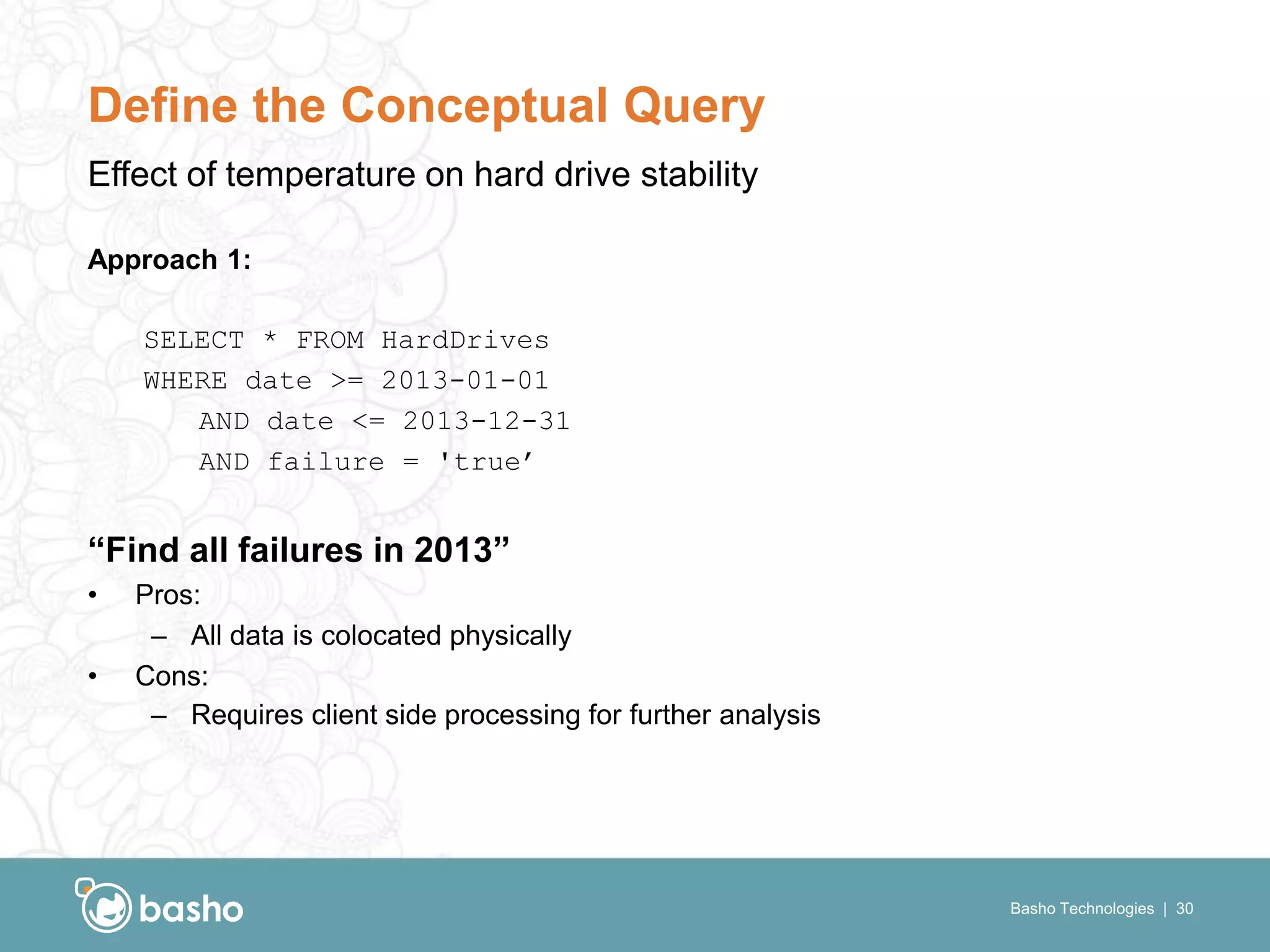 Define the Conceptual Query

Effect of temperature on hard drive stability

Approach 1:

SELECT * FROM HardDrives
WHERE date >= 2013-01-01
AND date <= 2013-12-31
AND failure = 'true’

“Find all failures in 2013”

• Pros:
– All data is colocated physically
• Cons:
– Requires client side processing for further analysis

basho

Basho Technologies | 30